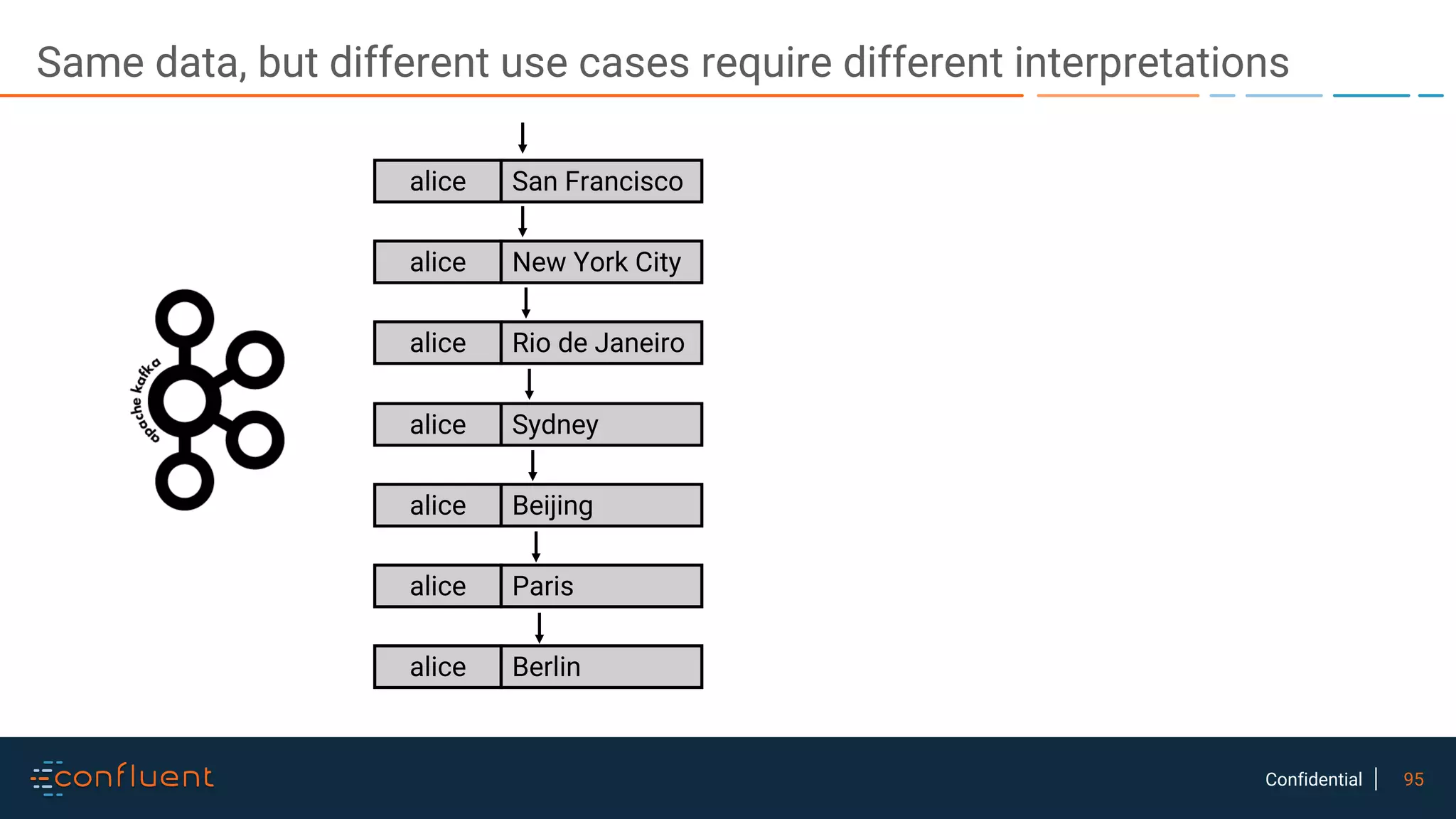 Same data, but different use cases require different interpretations

apache kafka

| alice | San Francisco |
|---|---|
| alice | New York City |
| alice | Rio de Janeiro |
| alice | Sydney |
| alice | Beijing |
| alice | Paris |
| alice | Berlin |

confluent

Confidential | 95